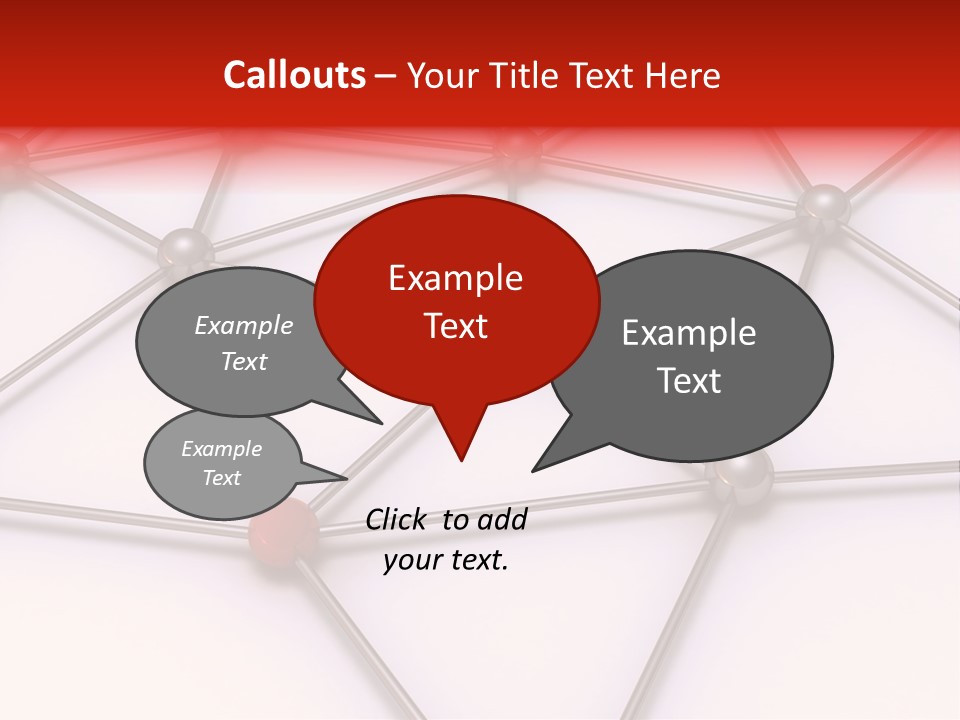 Callouts – Your Title Text Here

Example Text

Example Text

Example Text

Example Text

Click to add your text.